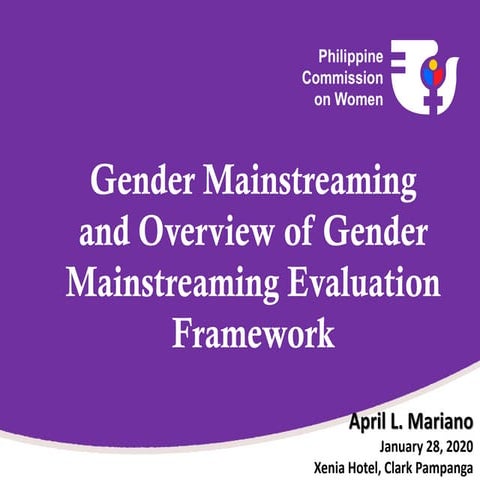 Philippine Commission on Women

Gender Mainstreaming and Overview of Gender Mainstreaming Evaluation Framework

April L. Mariano
January 28, 2020
Xenia Hotel, Clark Pampanga